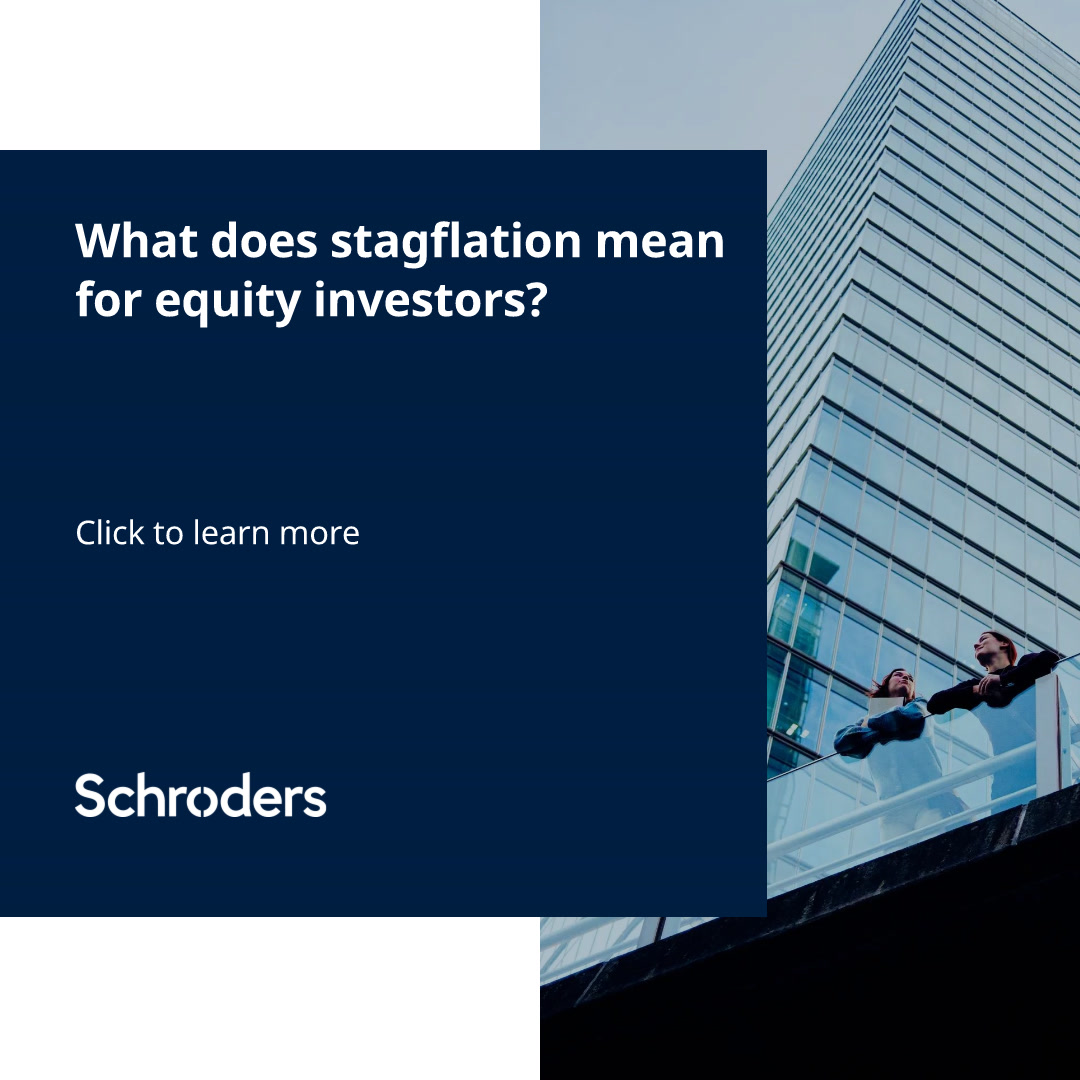 What does stagflation mean for equity investors?

Click to learn more

Schroders